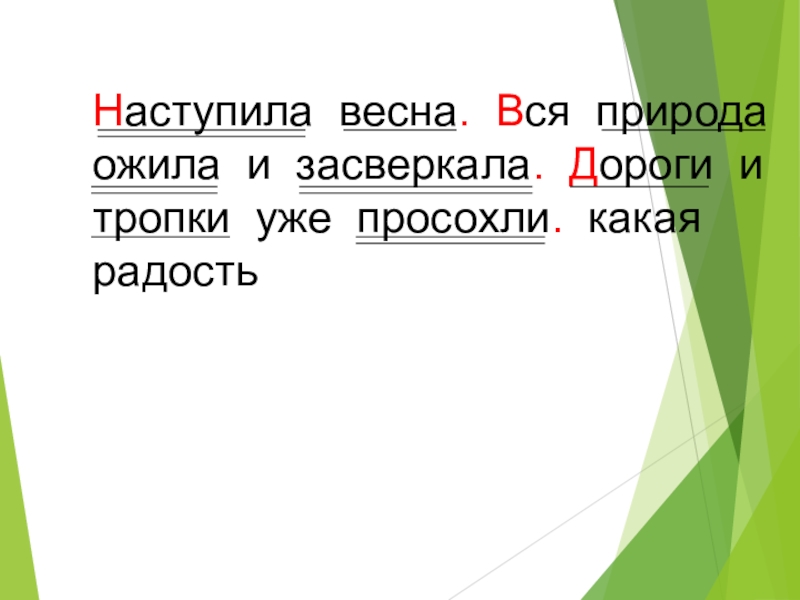 Наступила весна. Вся природа ожила и засверкала. Дороги и тропки уже просохли. какая радость